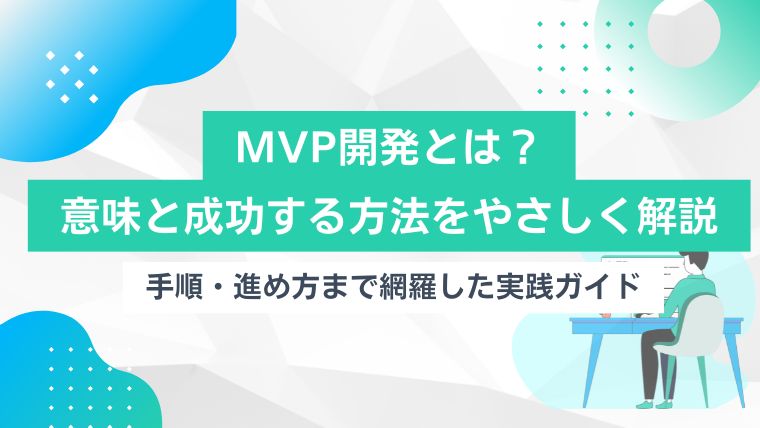 MVP開発とは？
意味と成功する方法をやさしく解説

手順・進め方まで網羅した実践ガイド